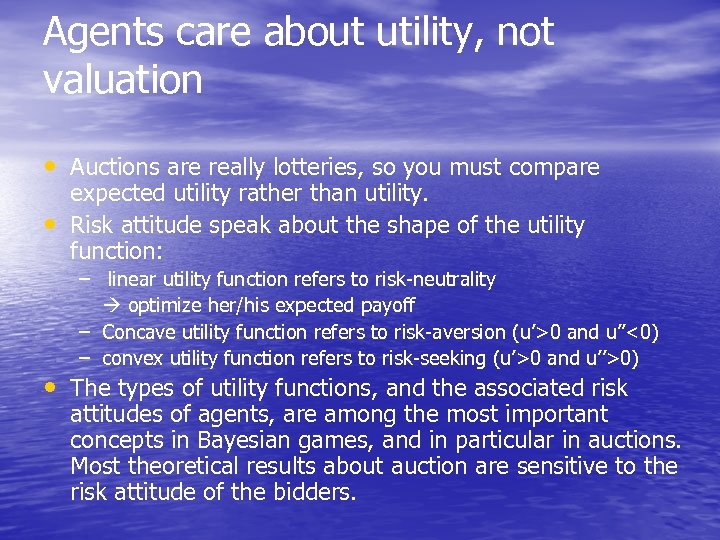 Agents care about utility, not valuation

• Auctions are really lotteries, so you must compare expected utility rather than utility.
• Risk attitude speak about the shape of the utility function:
– linear utility function refers to risk-neutrality → optimize her/his expected payoff
– Concave utility function refers to risk-aversion (u'>0 and u''<0)
– convex utility function refers to risk-seeking (u'>0 and u''>0)
• The types of utility functions, and the associated risk attitudes of agents, are among the most important concepts in Bayesian games, and in particular in auctions. Most theoretical results about auction are sensitive to the risk attitude of the bidders.